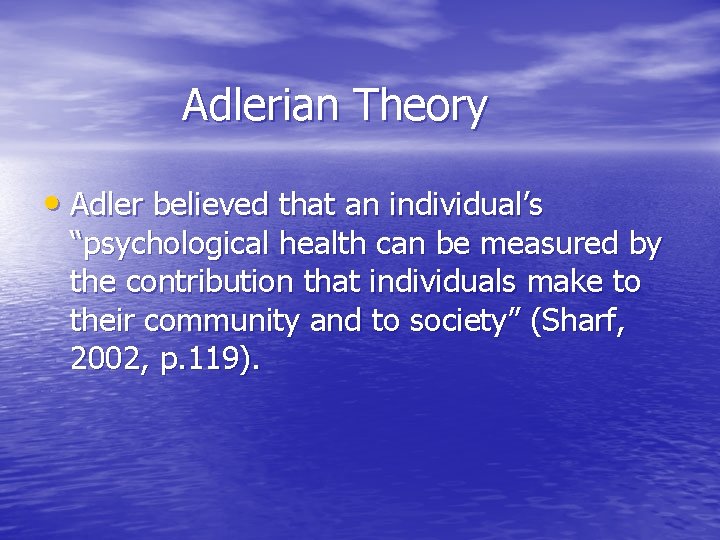 Adlerian Theory

• Adler believed that an individual’s “psychological health can be measured by the contribution that individuals make to their community and to society” (Sharf, 2002, p.119).